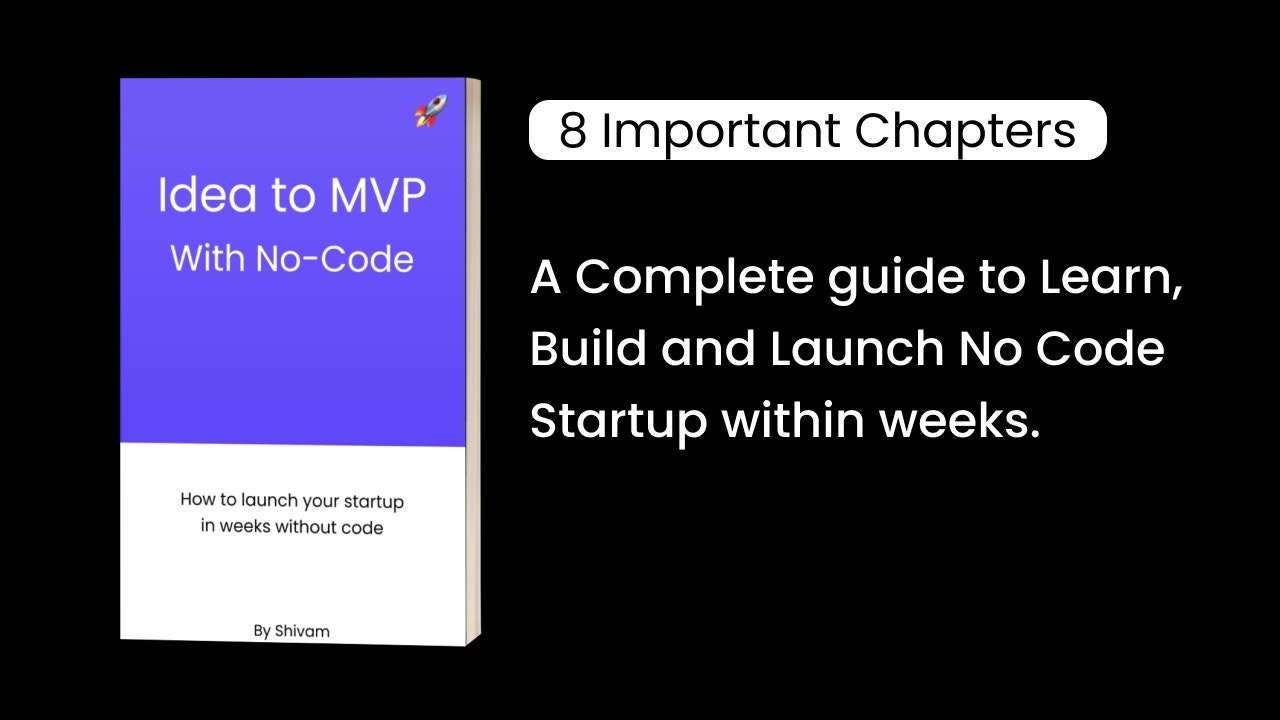 Idea to MVP
With No-Code

How to launch your startup in weeks without code

By Shivam

8 Important Chapters

A Complete guide to Learn, Build and Launch No Code Startup within weeks.